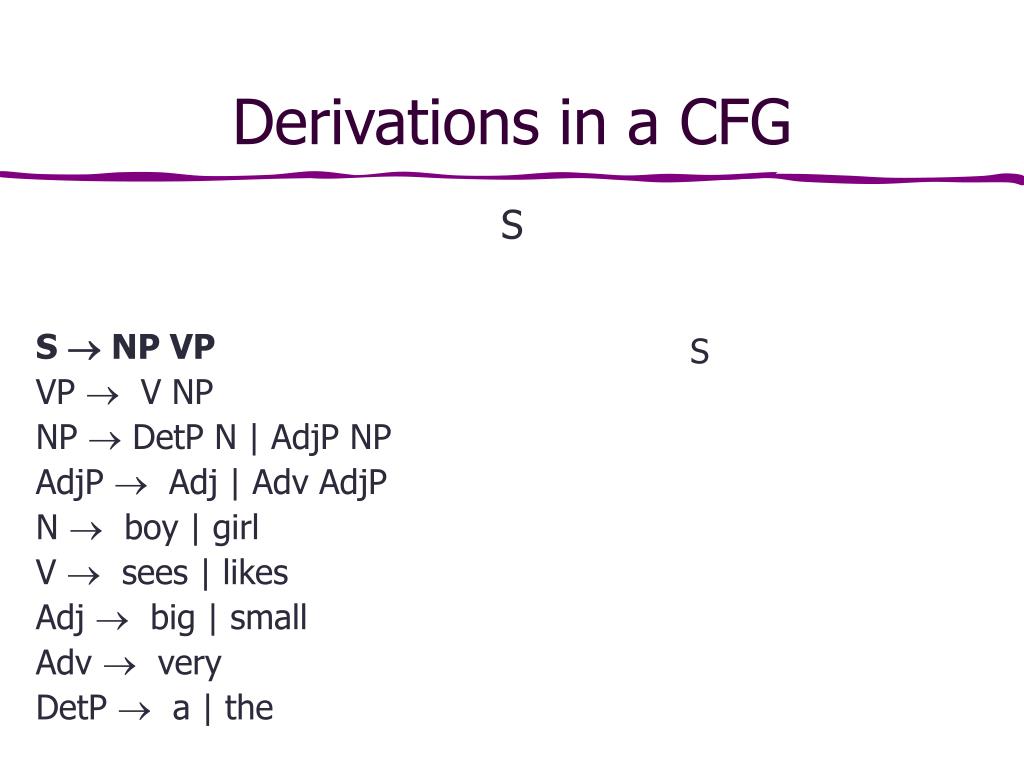 Derivations in a CFG

S

S → NP VP
VP → V NP
NP → DetP N | AdjP NP
AdjP → Adj | Adv AdjP
N → boy | girl
V → sees | likes
Adj → big | small
Adv → very
DetP → a | the

S